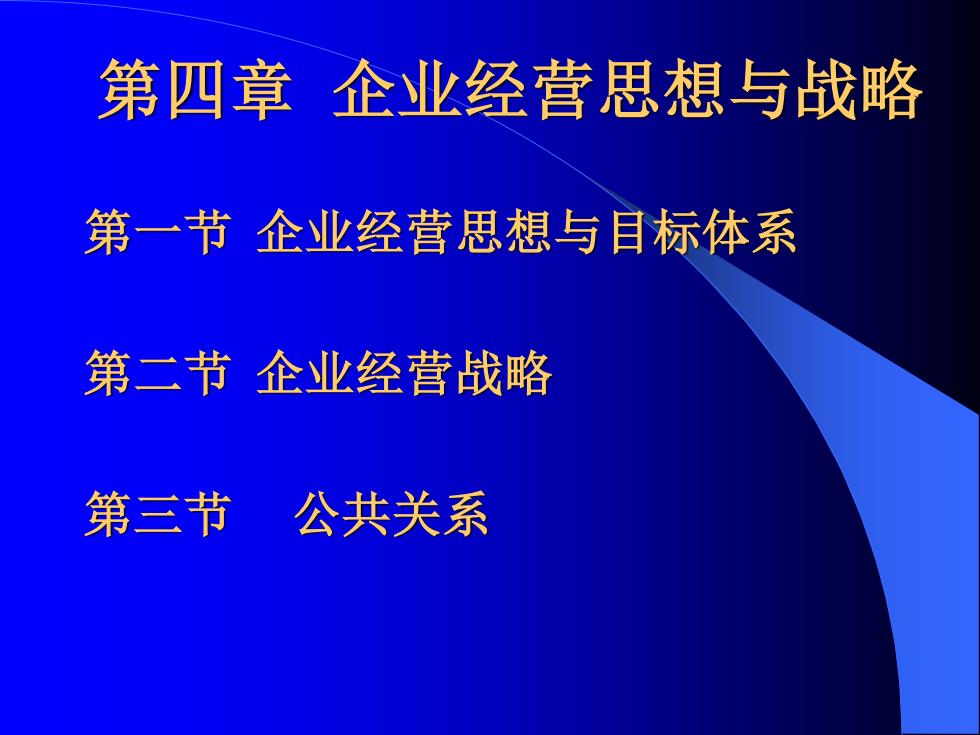 第四章 企业经营思想与战略

第一节 企业经营思想与目标体系

第二节 企业经营战略

第三节 公共关系